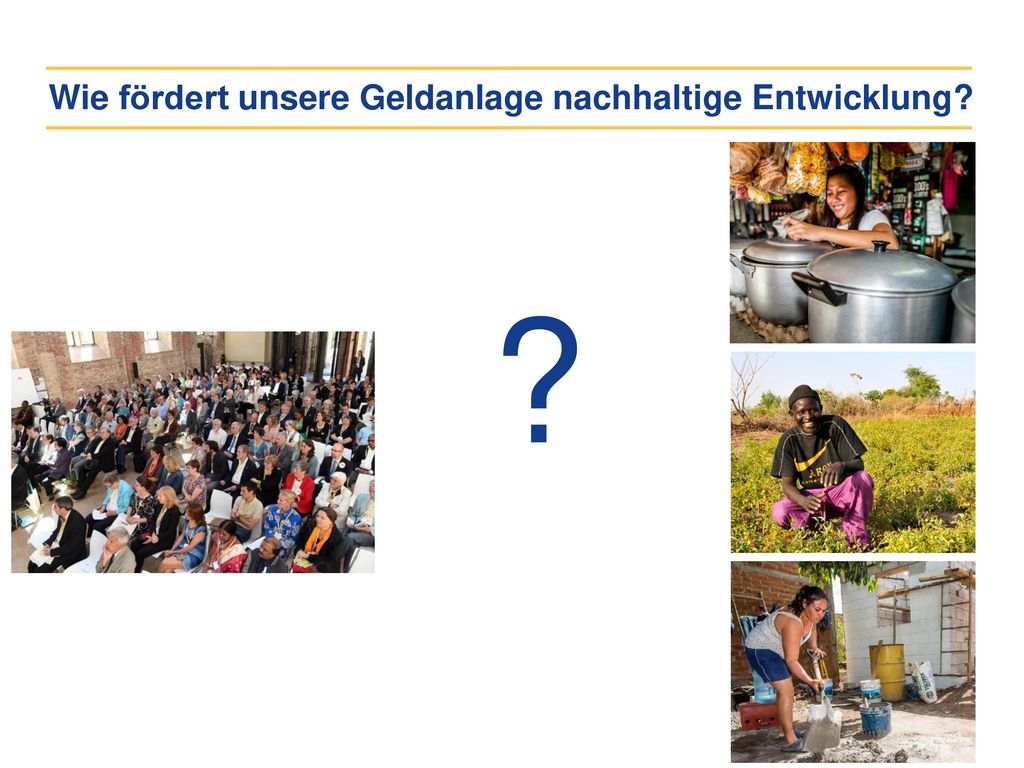 Wie fördert unsere Geldanlage nachhaltige Entwicklung?

?